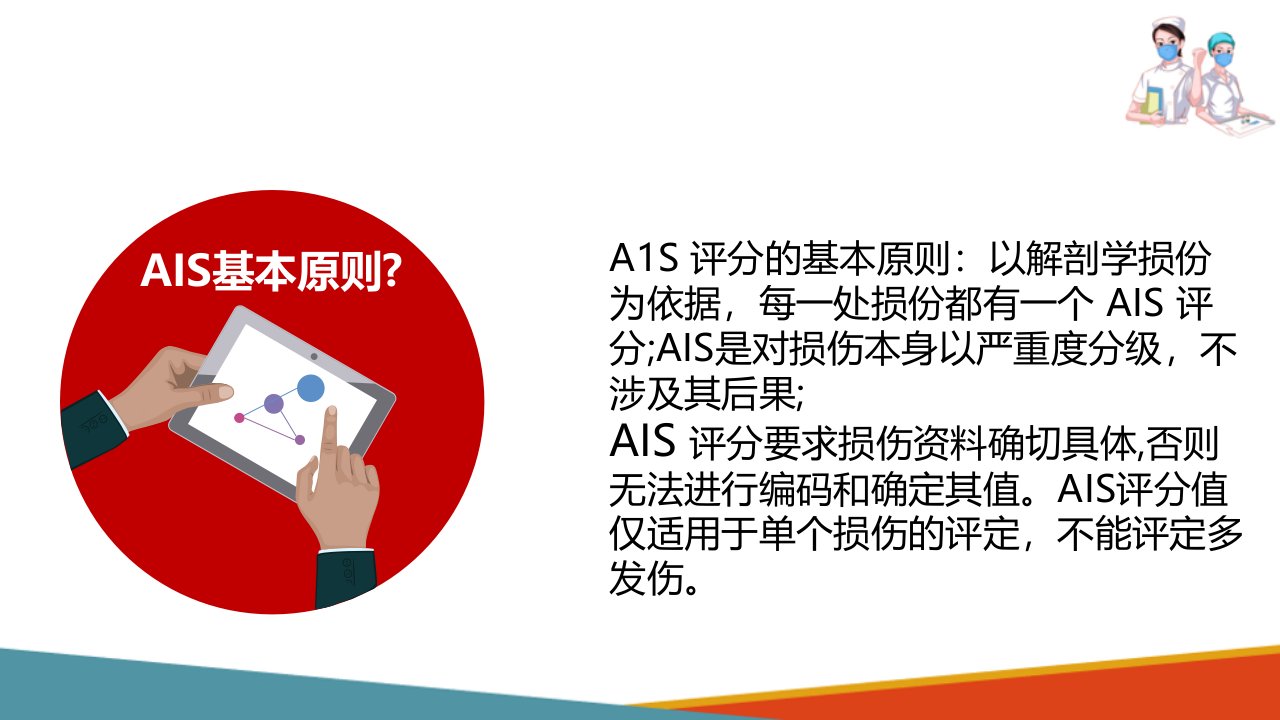 AIS基本原则?

A1S 评分的基本原则：以解剖学损份为依据，每一处损份都有一个 AIS 评分;AIS是对损伤本身以严重度分级，不涉及其后果;

AIS 评分要求损伤资料确切具体,否则无法进行编码和确定其值。AIS评分值仅适用于单个损伤的评定，不能评定多发伤。